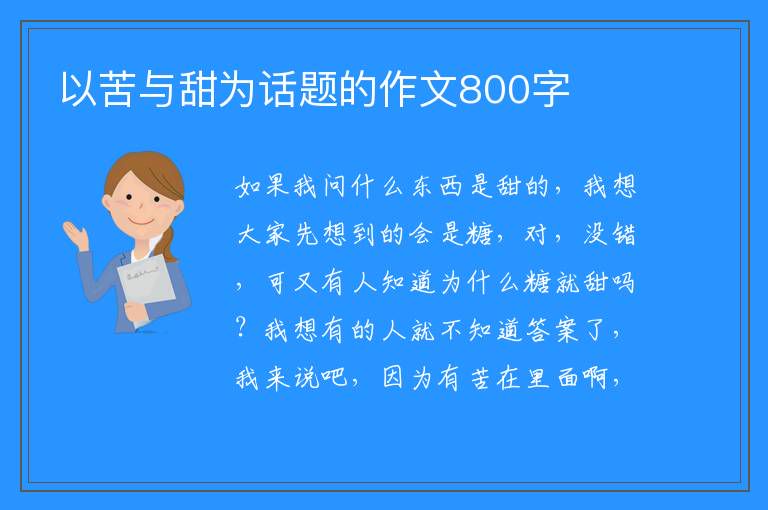 以苦与甜为话题的作文800字

如果我问什么东西是甜的，我想大家先想到的会是糖，对，没错，可又有人知道为什么糖就甜吗？我想有的人就不知道答案了，我来说吧，因为有苦在里面啊，